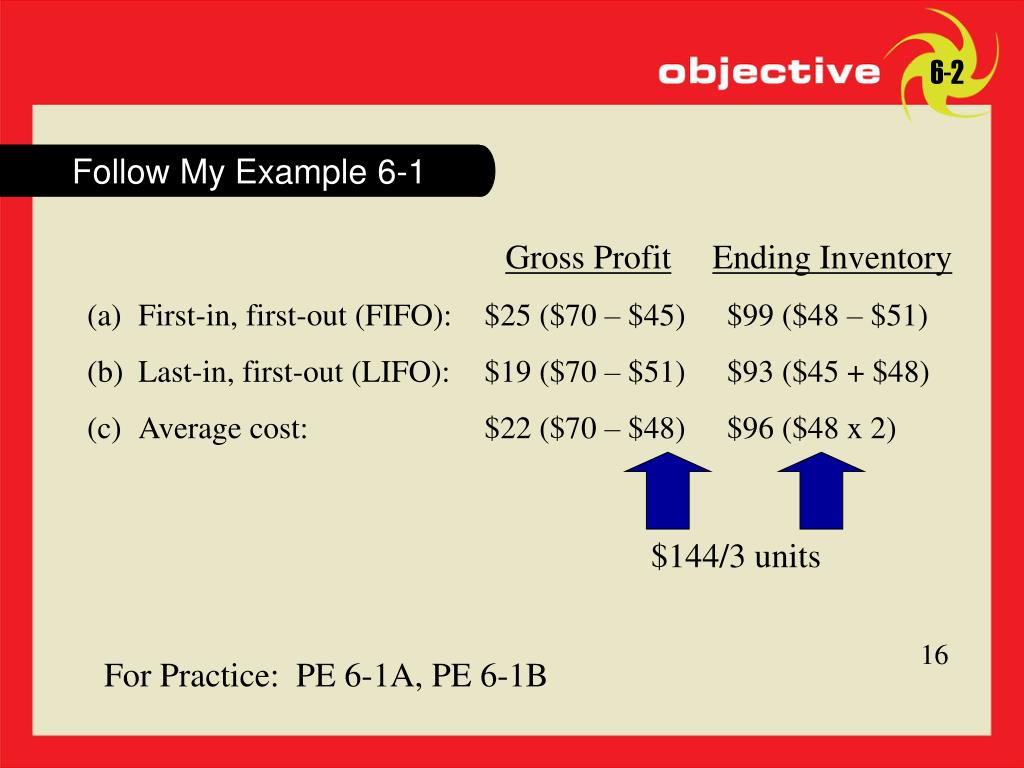 objective 6-2

Follow My Example 6-1

| | Gross Profit | Ending Inventory |
|---|---|---|
| (a) First-in, first-out (FIFO): | \$25 (\$70 – \$45) | \$99 (\$48 – \$51) |
| (b) Last-in, first-out (LIFO): | \$19 (\$70 – \$51) | \$93 (\$45 + \$48) |
| (c) Average cost: | \$22 (\$70 – \$48) | \$96 (\$48 x 2) |

\$144/3 units

16

For Practice: PE 6-1A, PE 6-1B